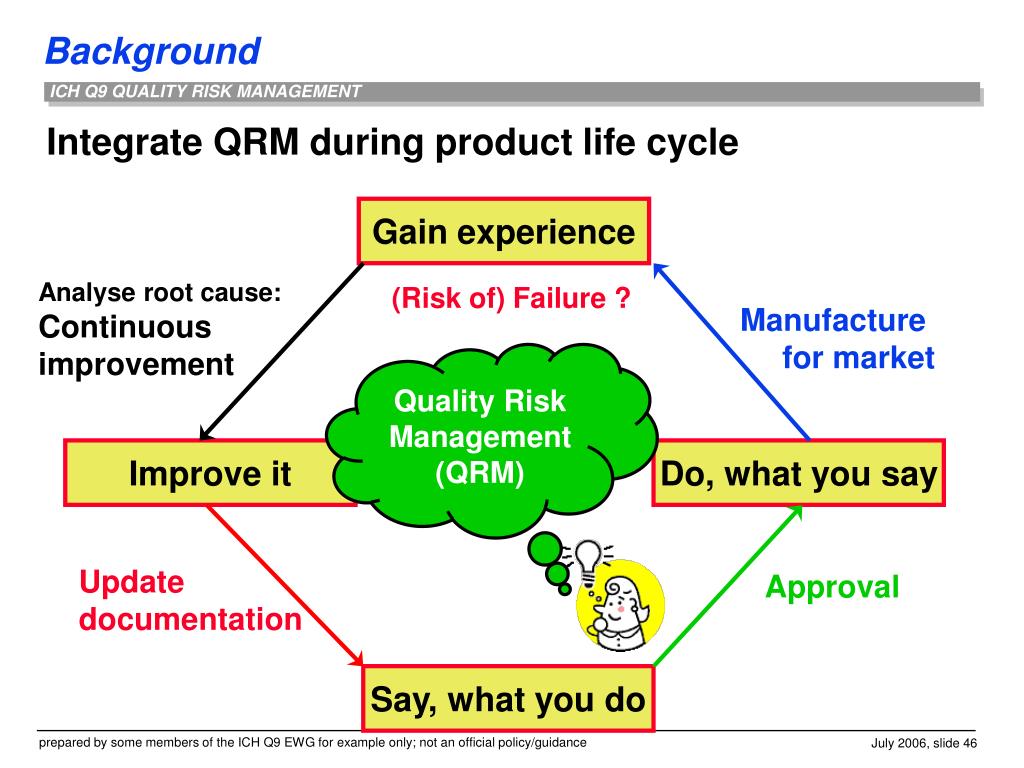 Background

ICH Q9 QUALITY RISK MANAGEMENT

Integrate QRM during product life cycle

Gain experience

Analyse root cause:
Continuous improvement

(Risk of) Failure ?

Manufacture for market

Quality Risk Management (QRM)

Improve it

Do, what you say

Update documentation

Approval

Say, what you do

prepared by some members of the ICH Q9 EWG for example only; not an official policy/guidance

July 2006, slide 46